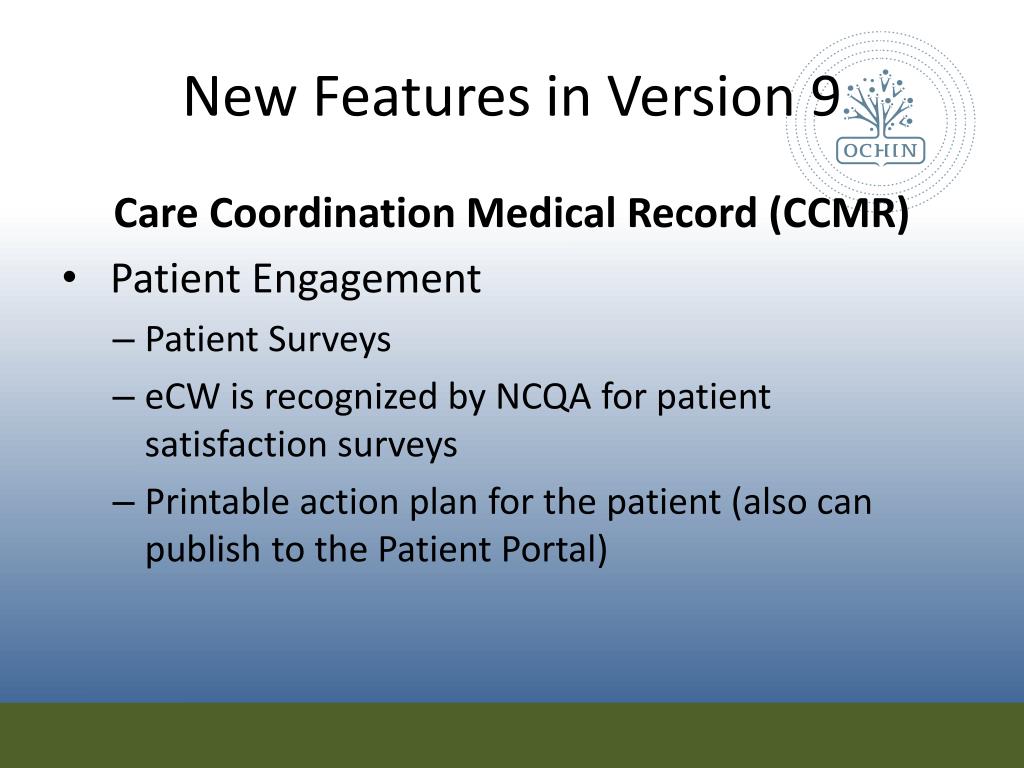 New Features in Version 9

OCHIN

Care Coordination Medical Record (CCMR)

• Patient Engagement
– Patient Surveys
– eCW is recognized by NCQA for patient satisfaction surveys
– Printable action plan for the patient (also can publish to the Patient Portal)